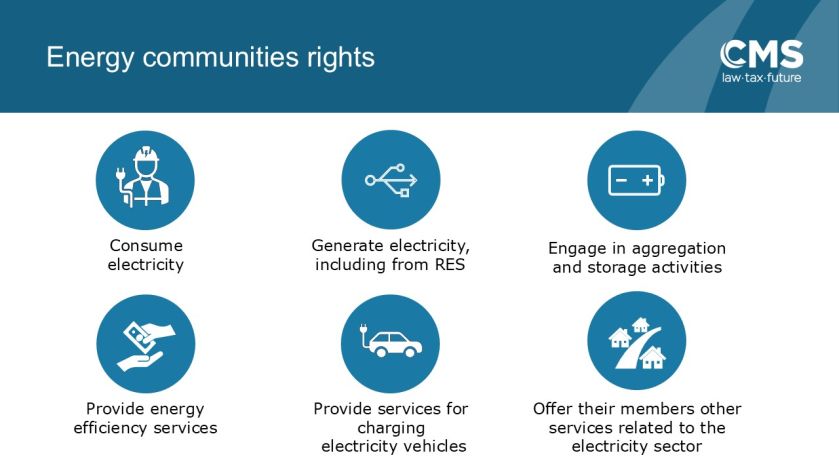 Energy communities rights

CMS
law·tax·future

Consume electricity

Generate electricity, including from RES

Engage in aggregation and storage activities

Provide energy efficiency services

Provide services for charging electricity vehicles

Offer their members other services related to the electricity sector